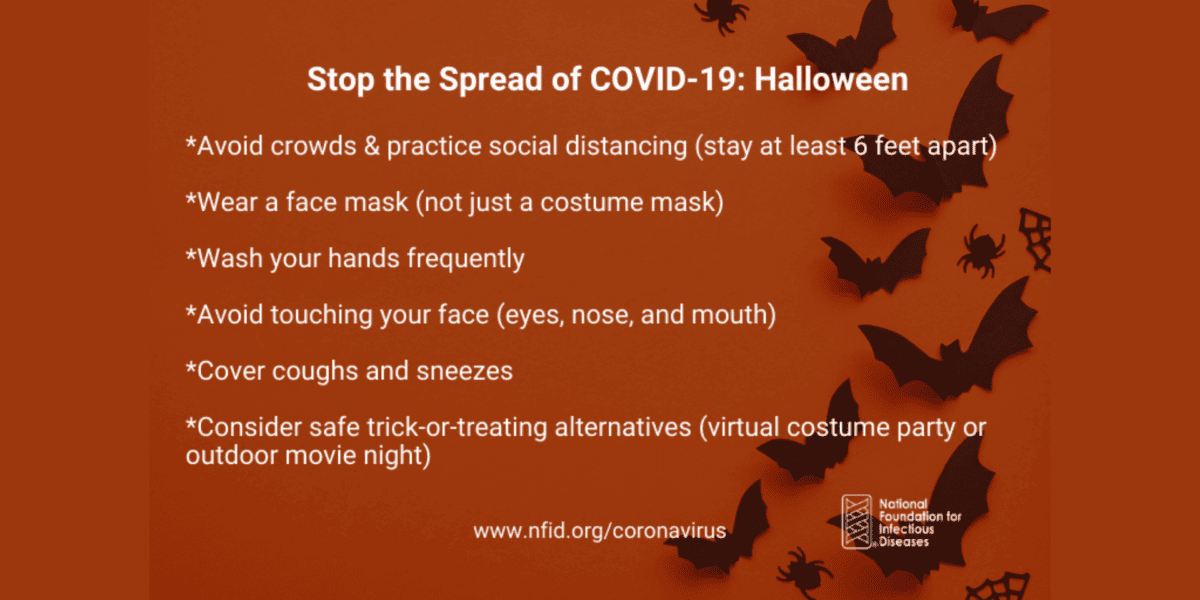 Stop the Spread of COVID-19: Halloween

*Avoid crowds & practice social distancing (stay at least 6 feet apart)

*Wear a face mask (not just a costume mask)

*Wash your hands frequently

*Avoid touching your face (eyes, nose, and mouth)

*Cover coughs and sneezes

*Consider safe trick-or-treating alternatives (virtual costume party or outdoor movie night)

www.nfid.org/coronavirus

National Foundation for Infectious Diseases